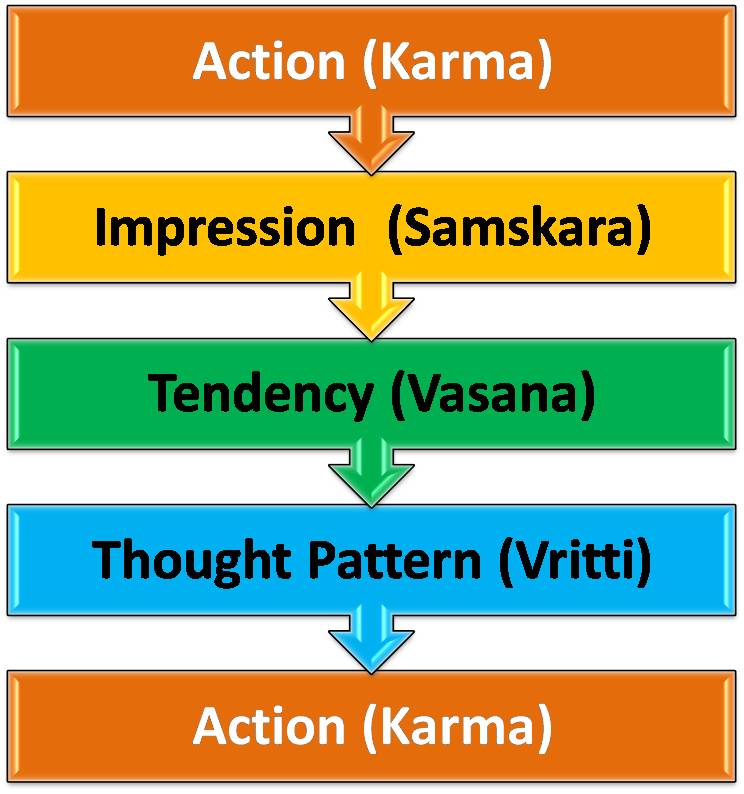 Action (Karma)

Impression (Samskara)

Tendency (Vasana)

Thought Pattern (Vritti)

Action (Karma)